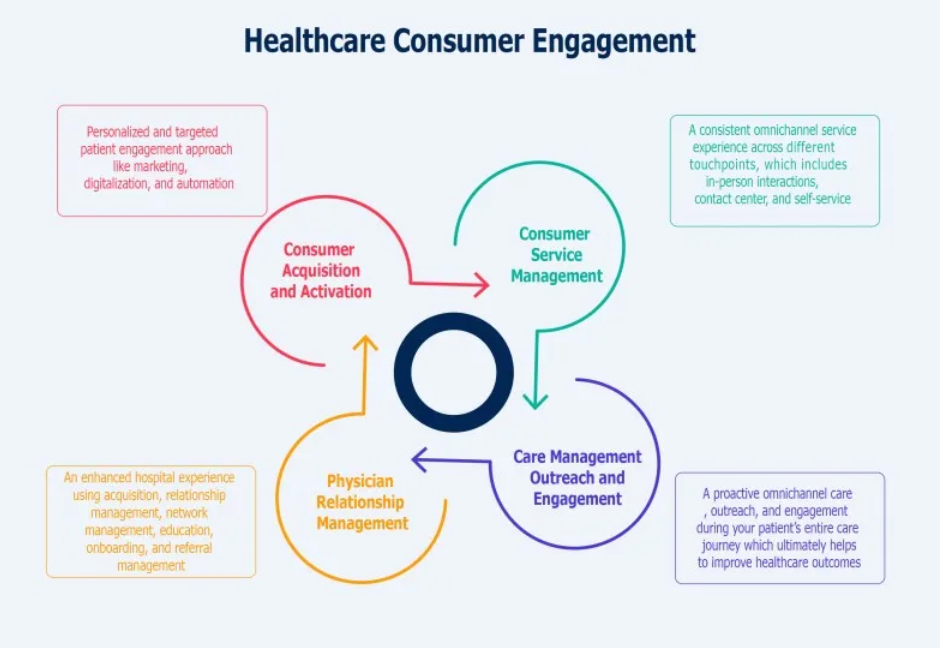 Healthcare Consumer Engagement

Personalized and targeted patient engagement approach like marketing, digitalization, and automation

A consistent omnichannel service experience across different touchpoints, which includes in-person interactions, contact center, and self-service

Consumer Acquisition and Activation

Consumer Service Management

Care Management Outreach and Engagement

Physician Relationship Management

An enhanced hospital experience using acquisition, relationship management, network management, education, onboarding, and referral management

A proactive omnichannel care , outreach, and engagement during your patient's entire care journey which ultimately helps to improve healthcare outcomes